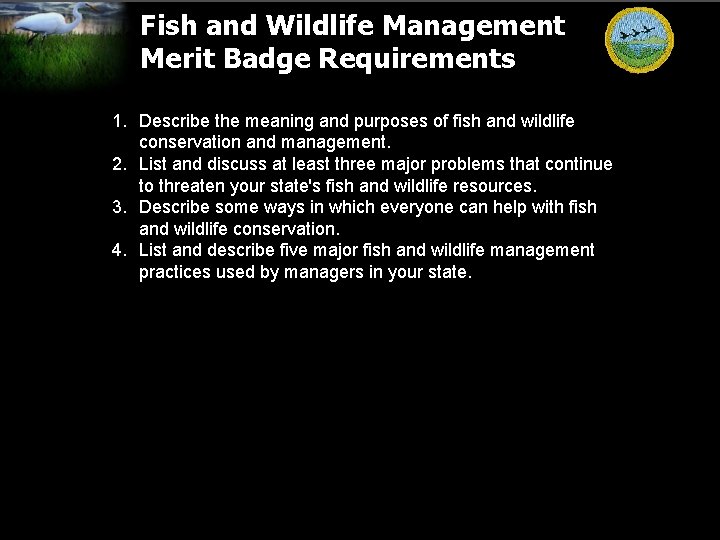 Fish and Wildlife Management Merit Badge Requirements

1. Describe the meaning and purposes of fish and wildlife conservation and management.
2. List and discuss at least three major problems that continue to threaten your state's fish and wildlife resources.
3. Describe some ways in which everyone can help with fish and wildlife conservation.
4. List and describe five major fish and wildlife management practices used by managers in your state.